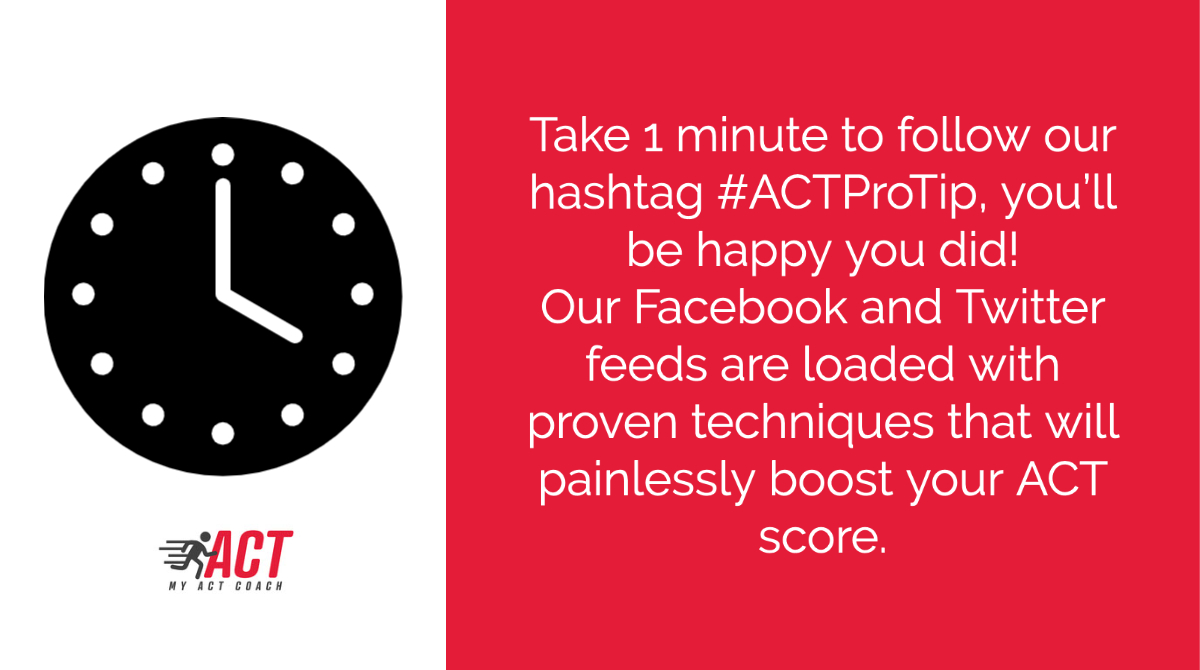 ACT
MY ACT COACH

Take 1 minute to follow our hashtag #ACTProTip, you'll be happy you did!
Our Facebook and Twitter feeds are loaded with proven techniques that will painlessly boost your ACT score.